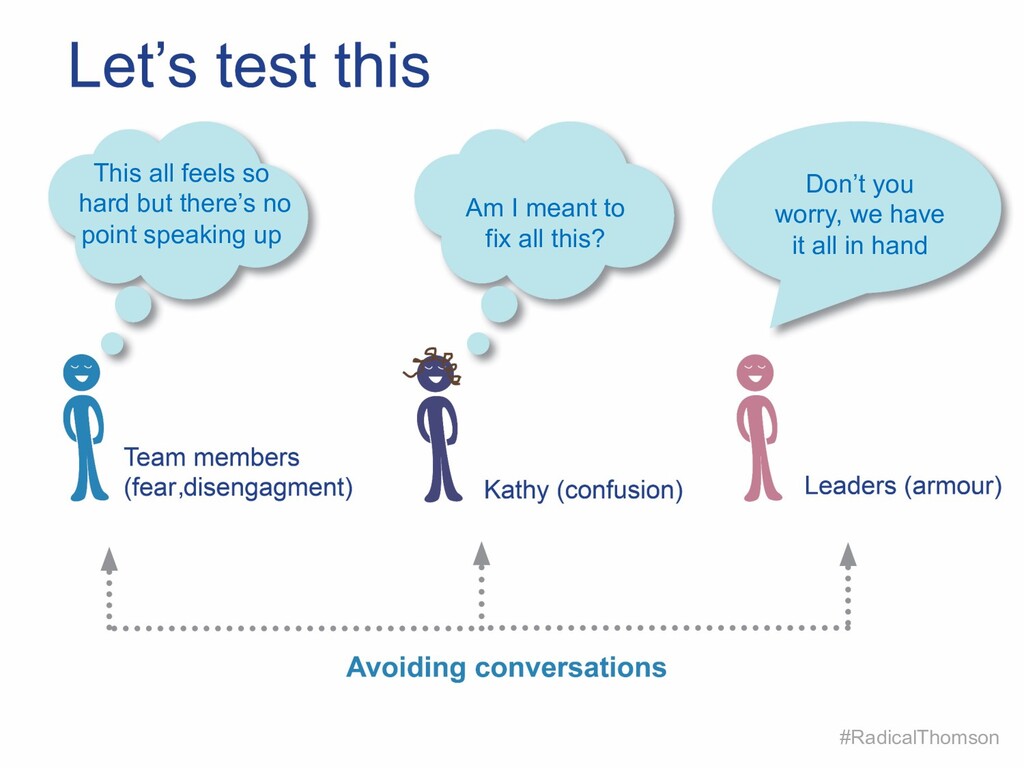 Let’s test this

This all feels so hard but there’s no point speaking up

Am I meant to fix all this?

Don’t you worry, we have it all in hand

Team members (fear,disengagment)

Kathy (confusion)

Leaders (armour)

Avoiding conversations

#RadicalThomson